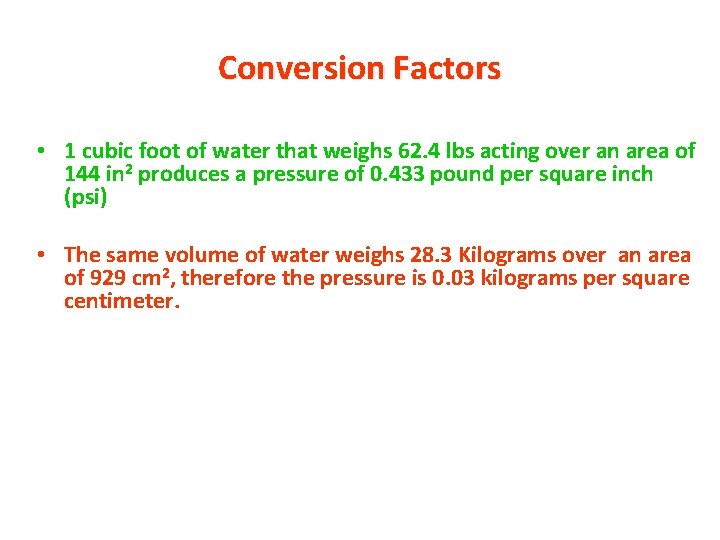 Conversion Factors

• 1 cubic foot of water that weighs 62.4 lbs acting over an area of 144 in$^2$ produces a pressure of 0.433 pound per square inch (psi)

• The same volume of water weighs 28.3 Kilograms over an area of 929 cm$^2$, therefore the pressure is 0.03 kilograms per square centimeter.